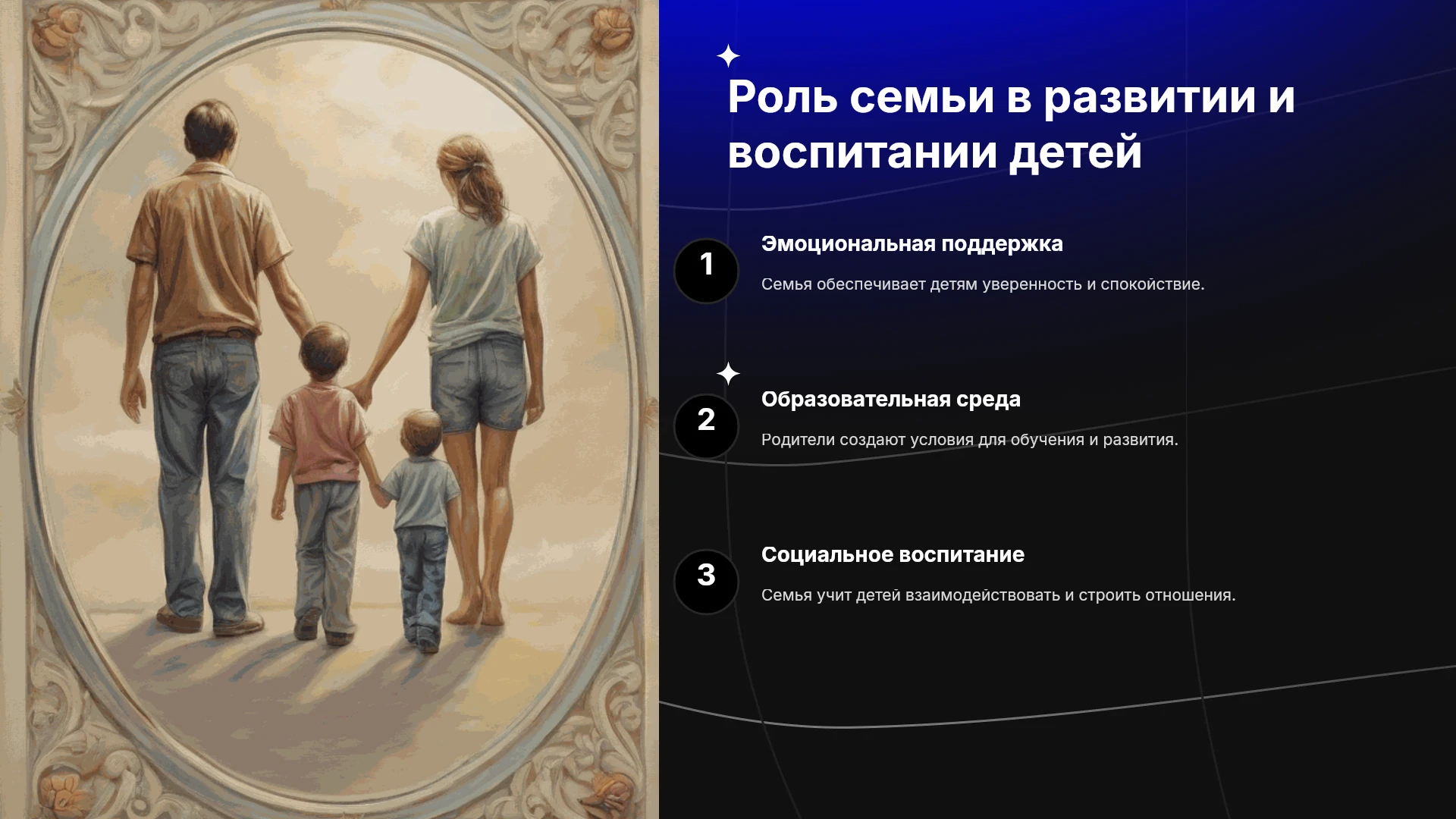 Роль семьи в развитии и воспитании детей

1

Эмоциональная поддержка

Семья обеспечивает детям уверенность и спокойствие.

2

Образовательная среда

Родители создают условия для обучения и развития.

3

Социальное воспитание

Семья учит детей взаимодействовать и строить отношения.